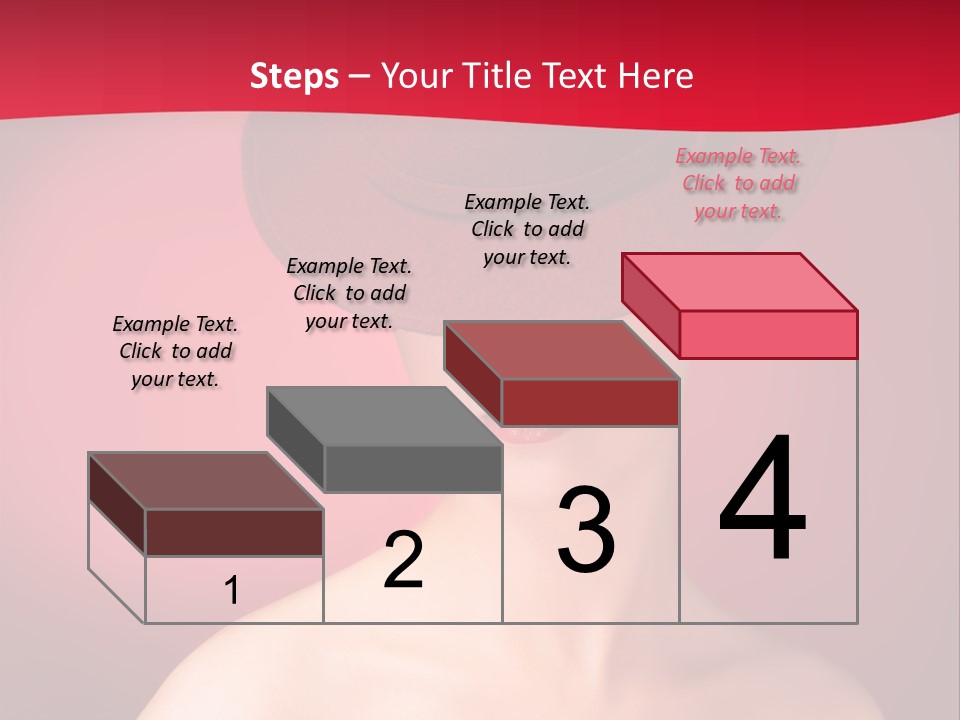 Steps – Your Title Text Here

Example Text. Click to add your text.

Example Text. Click to add your text.

Example Text. Click to add your text.

Example Text. Click to add your text.

1

2

3

4